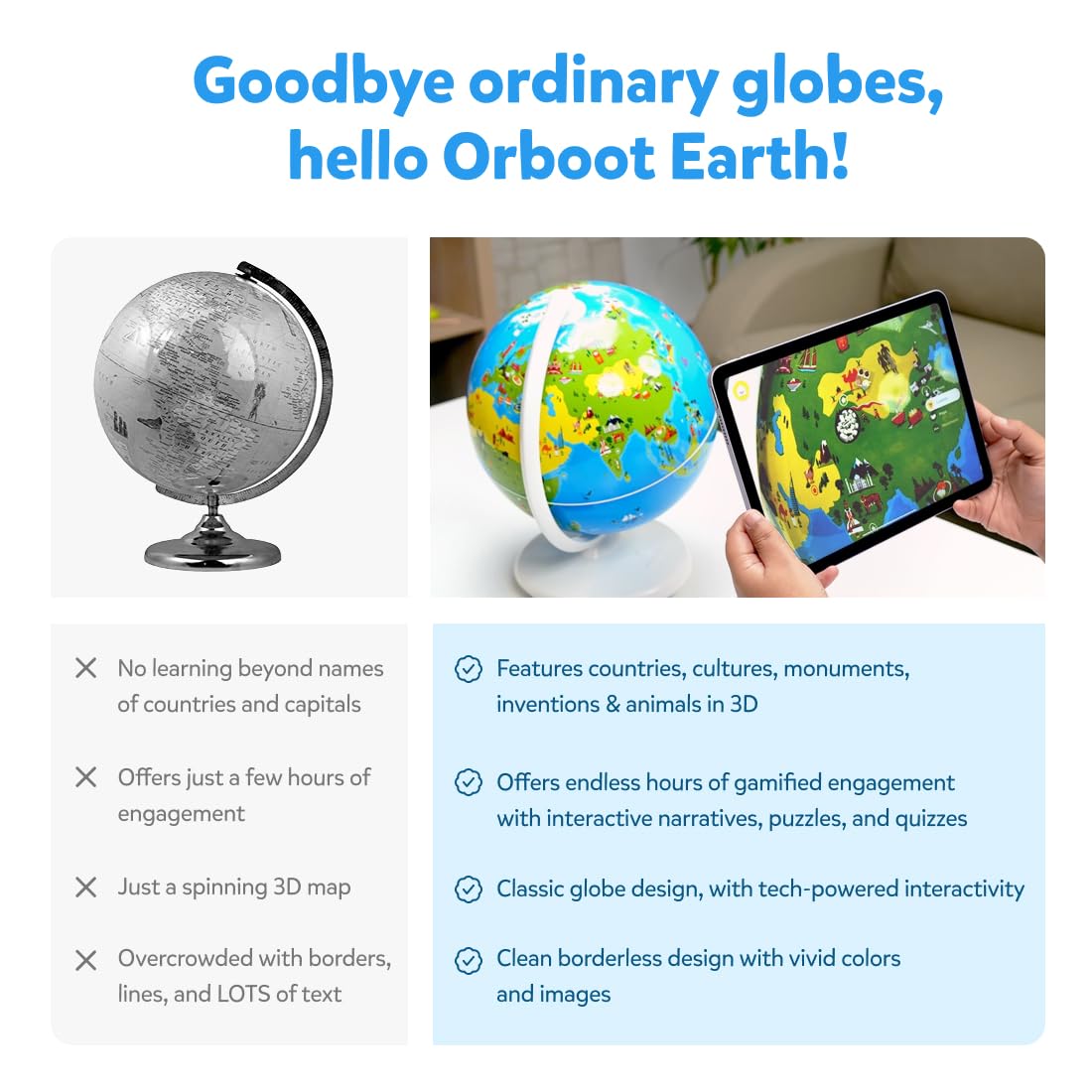 Goodbye ordinary globes, hello Orboot Earth!

No learning beyond names of countries and capitals

Offers just a few hours of engagement

Just a spinning 3D map

Overcrowded with borders, lines, and LOTS of text

Features countries, cultures, monuments, inventions & animals in 3D

Offers endless hours of gamified engagement with interactive narratives, puzzles, and quizzes

Classic globe design, with tech-powered interactivity

Clean borderless design with vivid colors and images